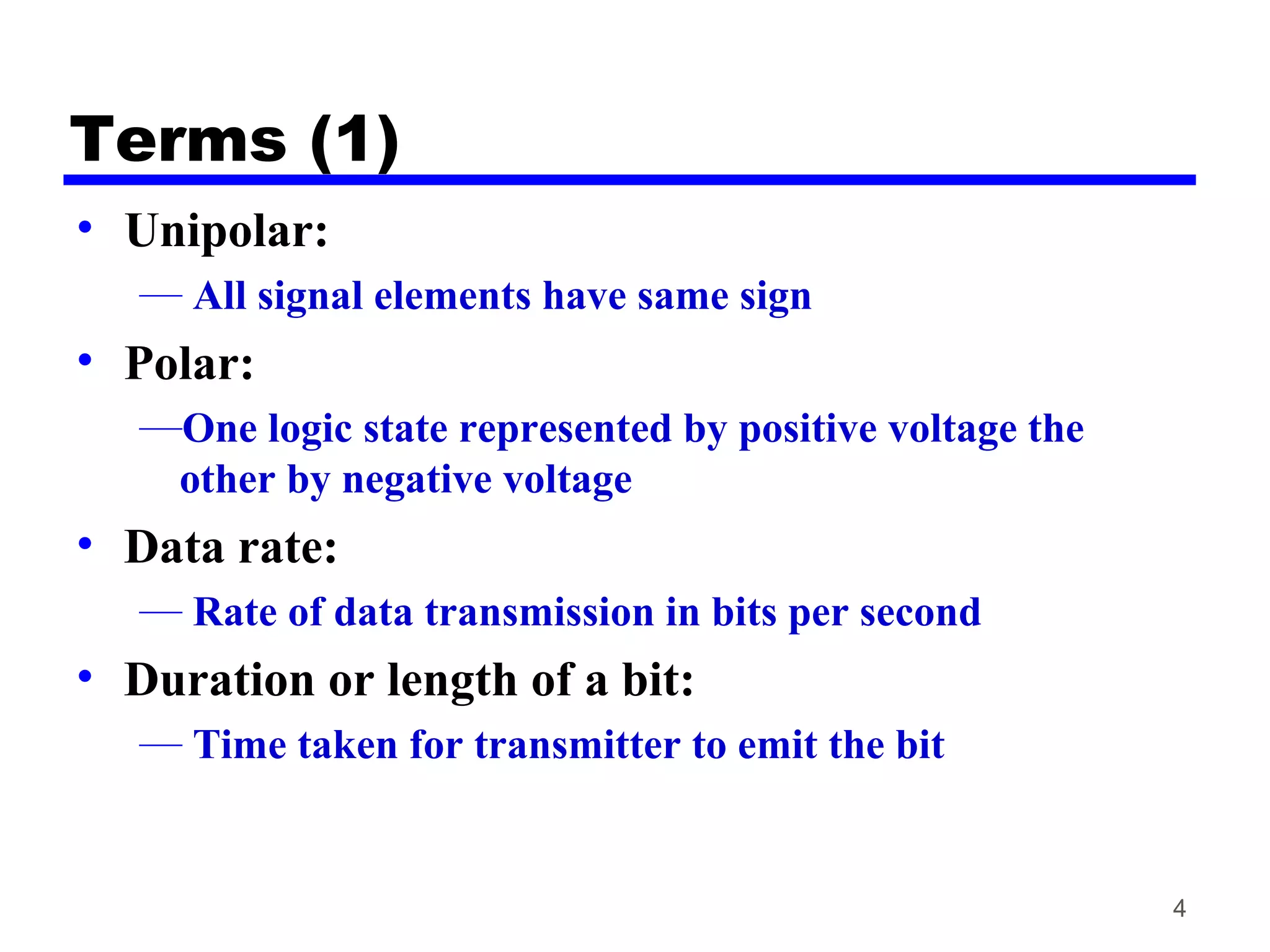 Terms (1)

• Unipolar:

— All signal elements have same sign

• Polar:

—One logic state represented by positive voltage the other by negative voltage

• Data rate:

— Rate of data transmission in bits per second

• Duration or length of a bit:

— Time taken for transmitter to emit the bit

4